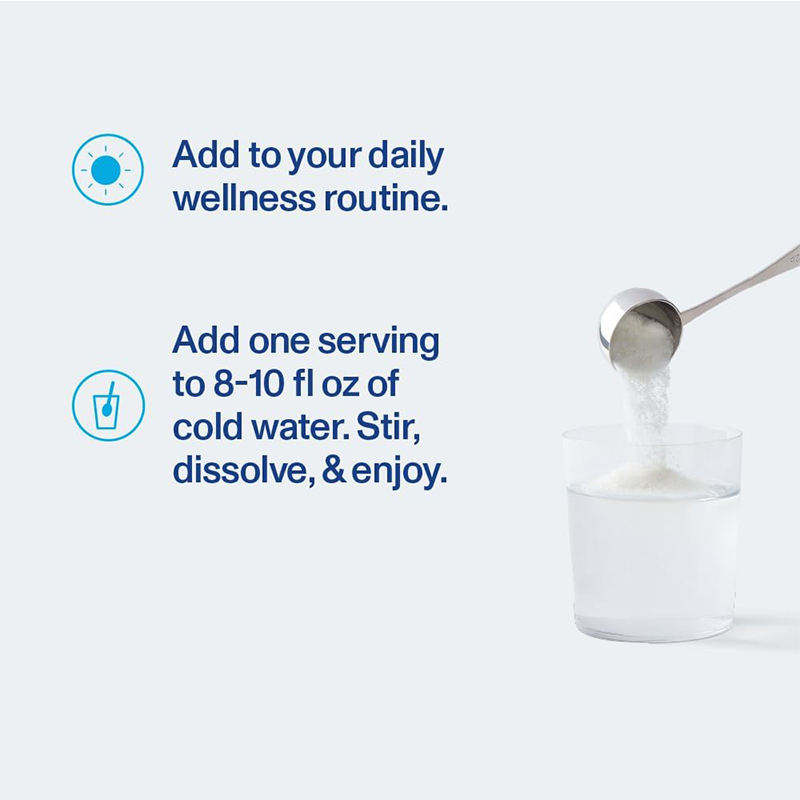 Add to your daily wellness routine.

Add one serving to 8-10 fl oz of cold water. Stir, dissolve, & enjoy.